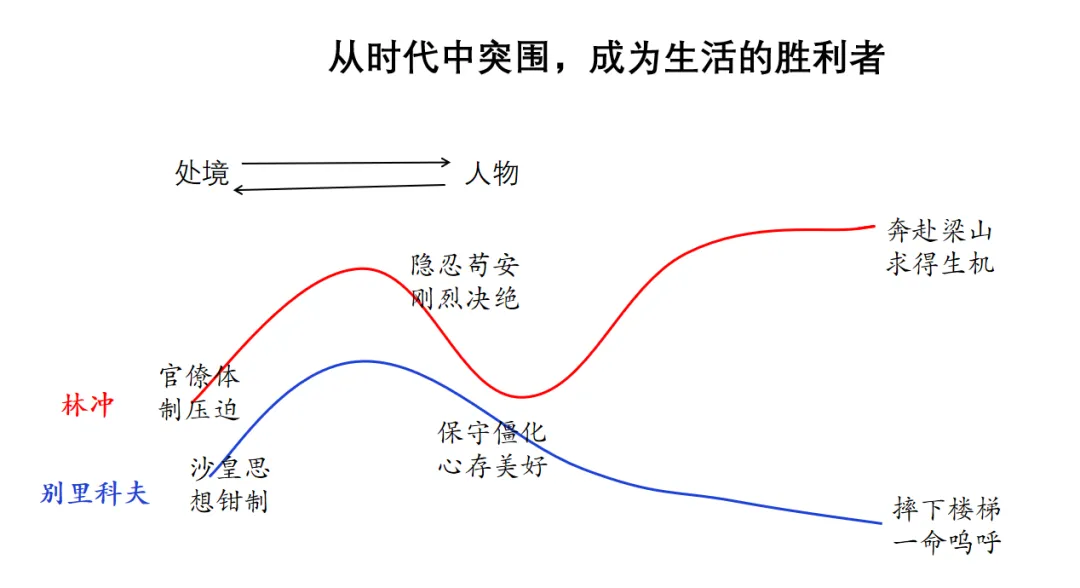 从时代中突围，成为生活的胜利者

处境 人物

隐忍苟安
刚烈决绝

奔赴梁山
求得生机

官僚体
制压迫

林冲

保守僵化
心存美好

沙皇思
想钳制

别里科夫

摔下楼梯
一命呜呼